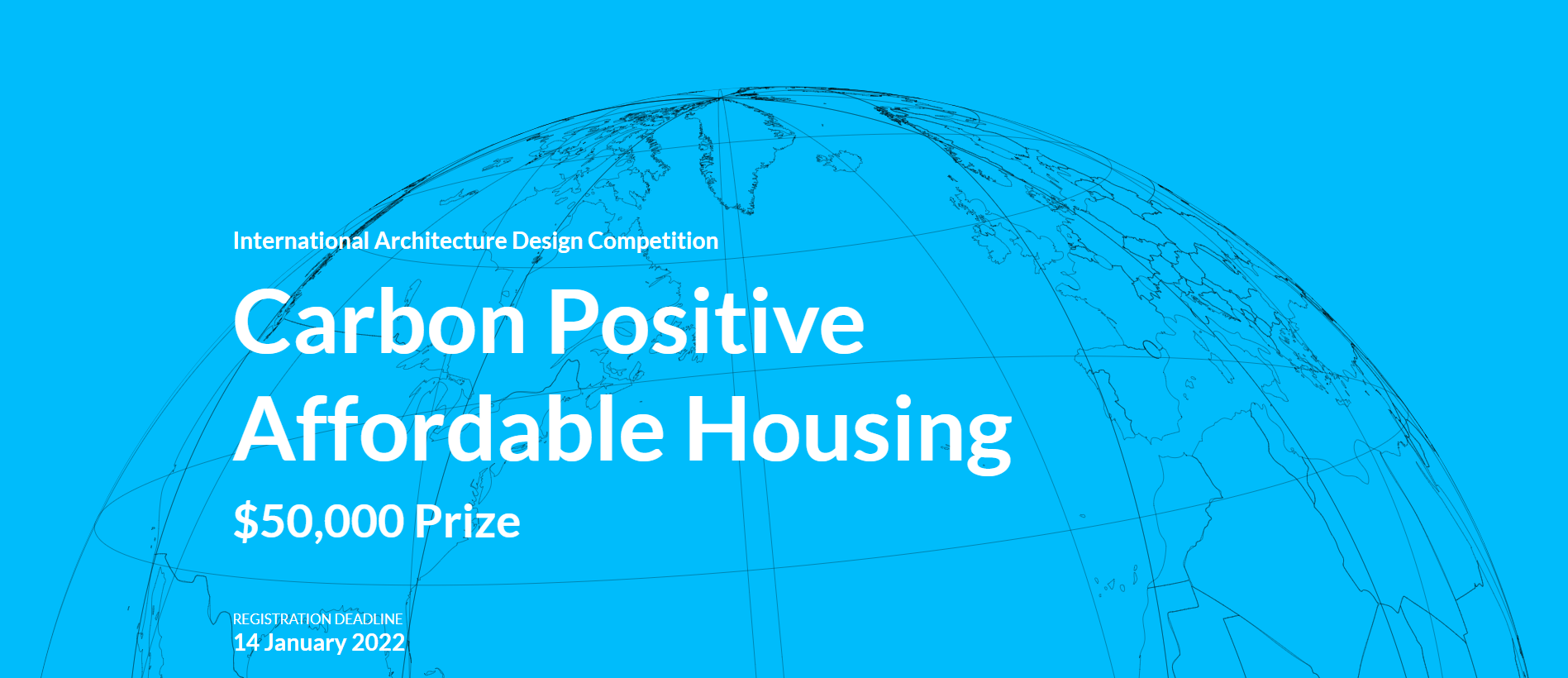 International Architecture Design Competition

Carbon Positive Affordable Housing

$50,000 Prize

REGISTRATION DEADLINE
14 January 2022